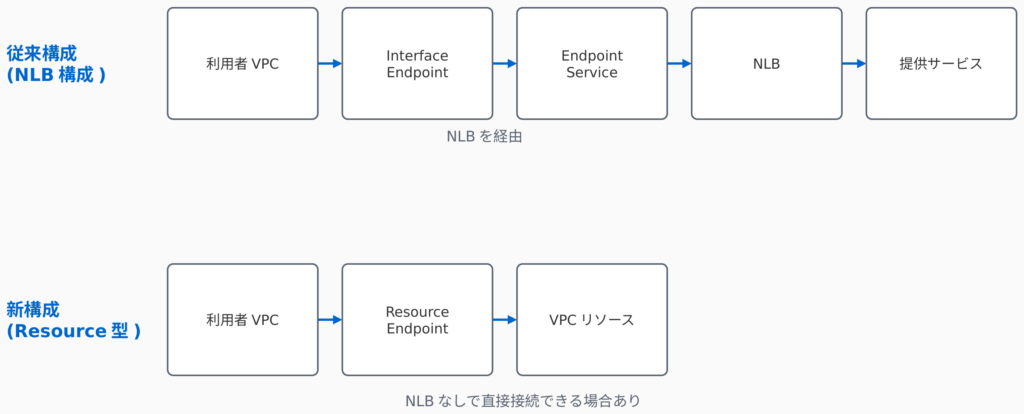 従来構成
(NLB 構成 )

利用者 VPC

Interface Endpoint

Endpoint Service

NLB

提供サービス

NLB を経由

新構成
(Resource 型 )

利用者 VPC

Resource Endpoint

VPC リソース

NLB なしで直接接続できる場合あり